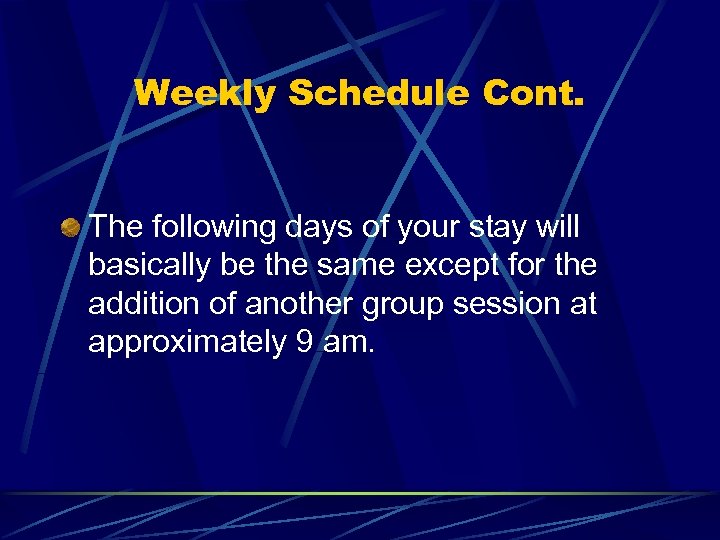 Weekly Schedule Cont.

The following days of your stay will basically be the same except for the addition of another group session at approximately 9 am.